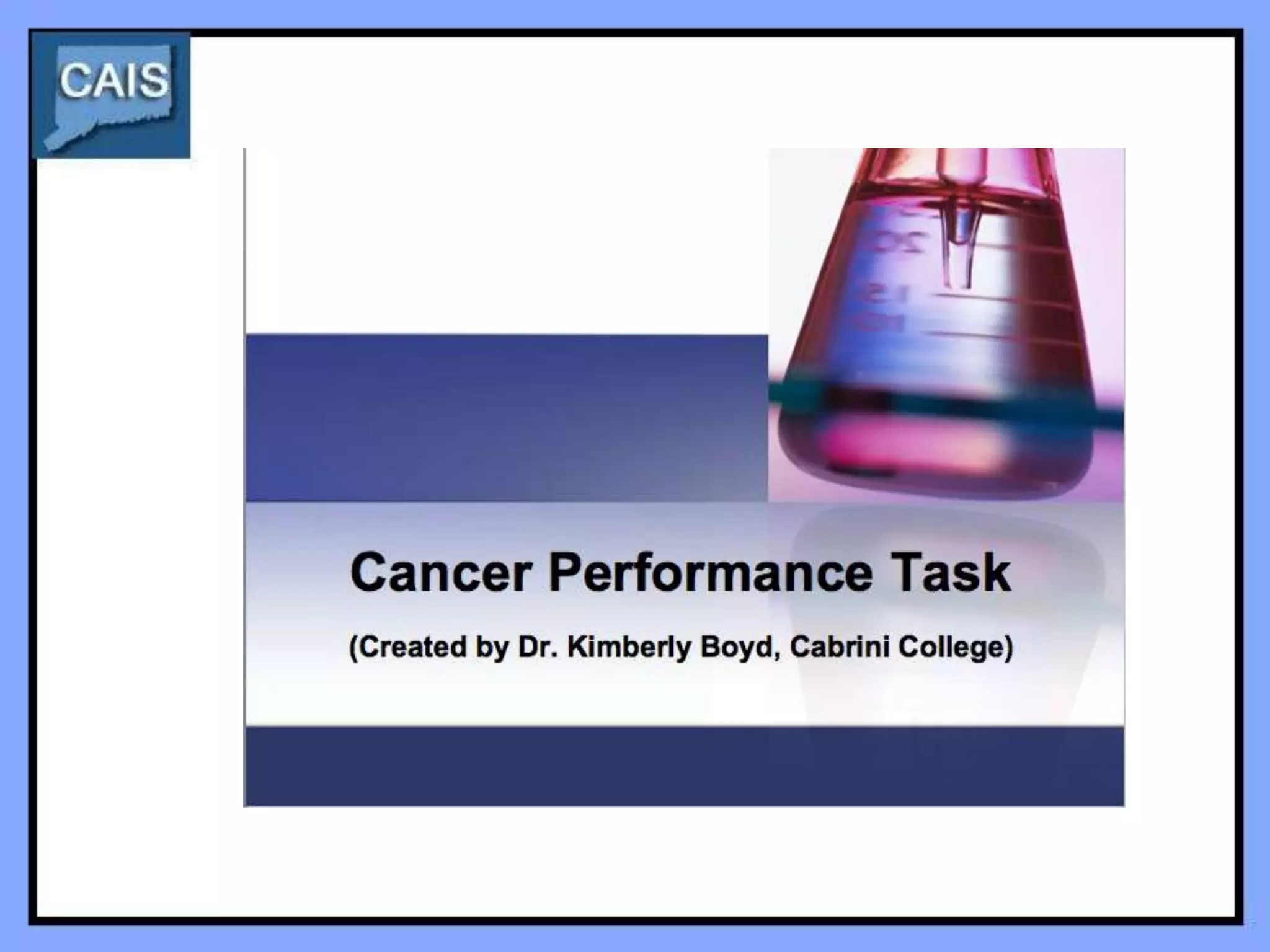 CAIS

Cancer Performance Task

(Created by Dr. Kimberly Boyd, Cabrini College)